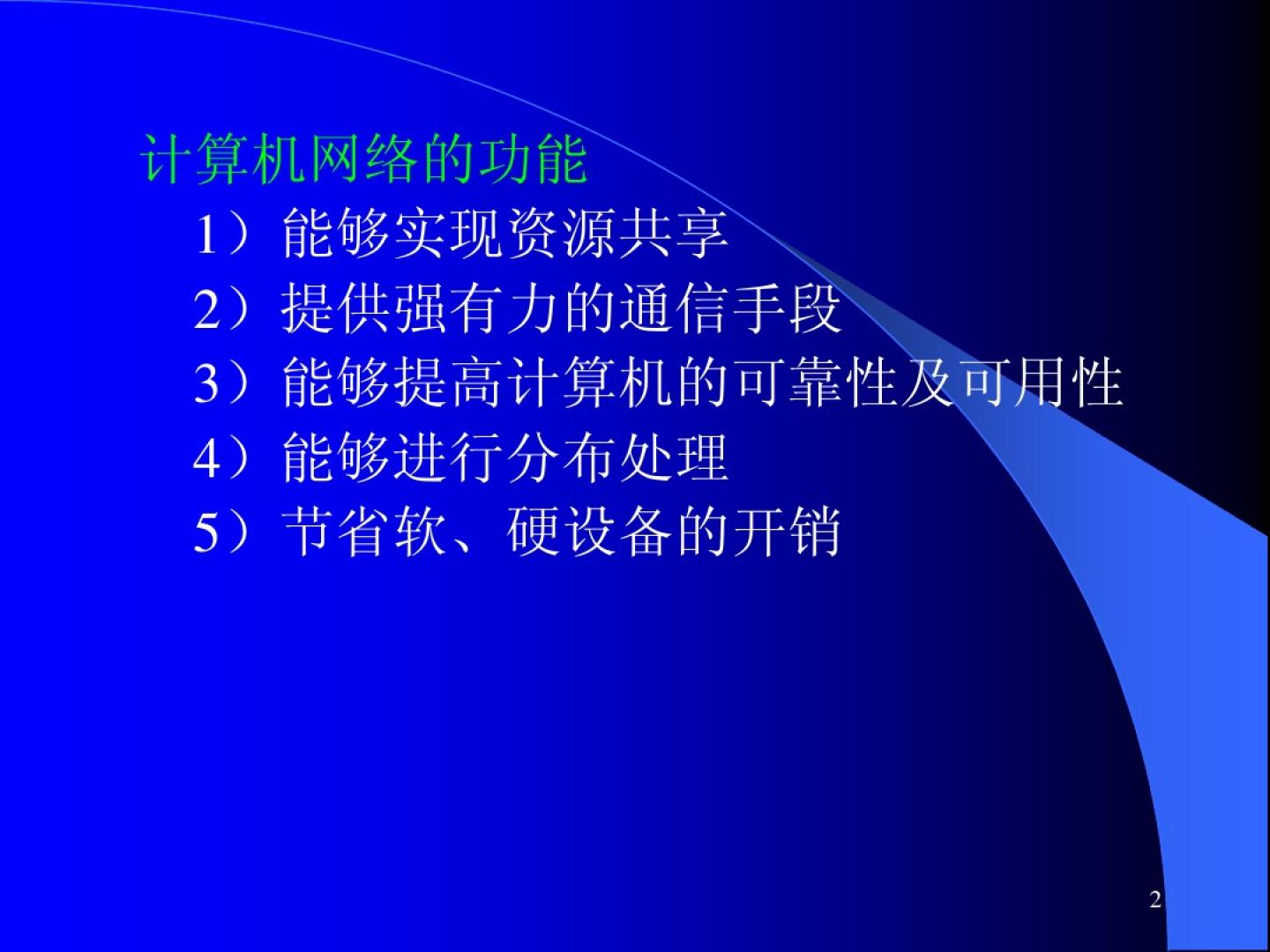 计算机网络的功能

1）能够实现资源共享

2）提供强有力的通信手段

3）能够提高计算机的可靠性及可用性

4）能够进行分布处理

5）节省软、硬设备的开销

2